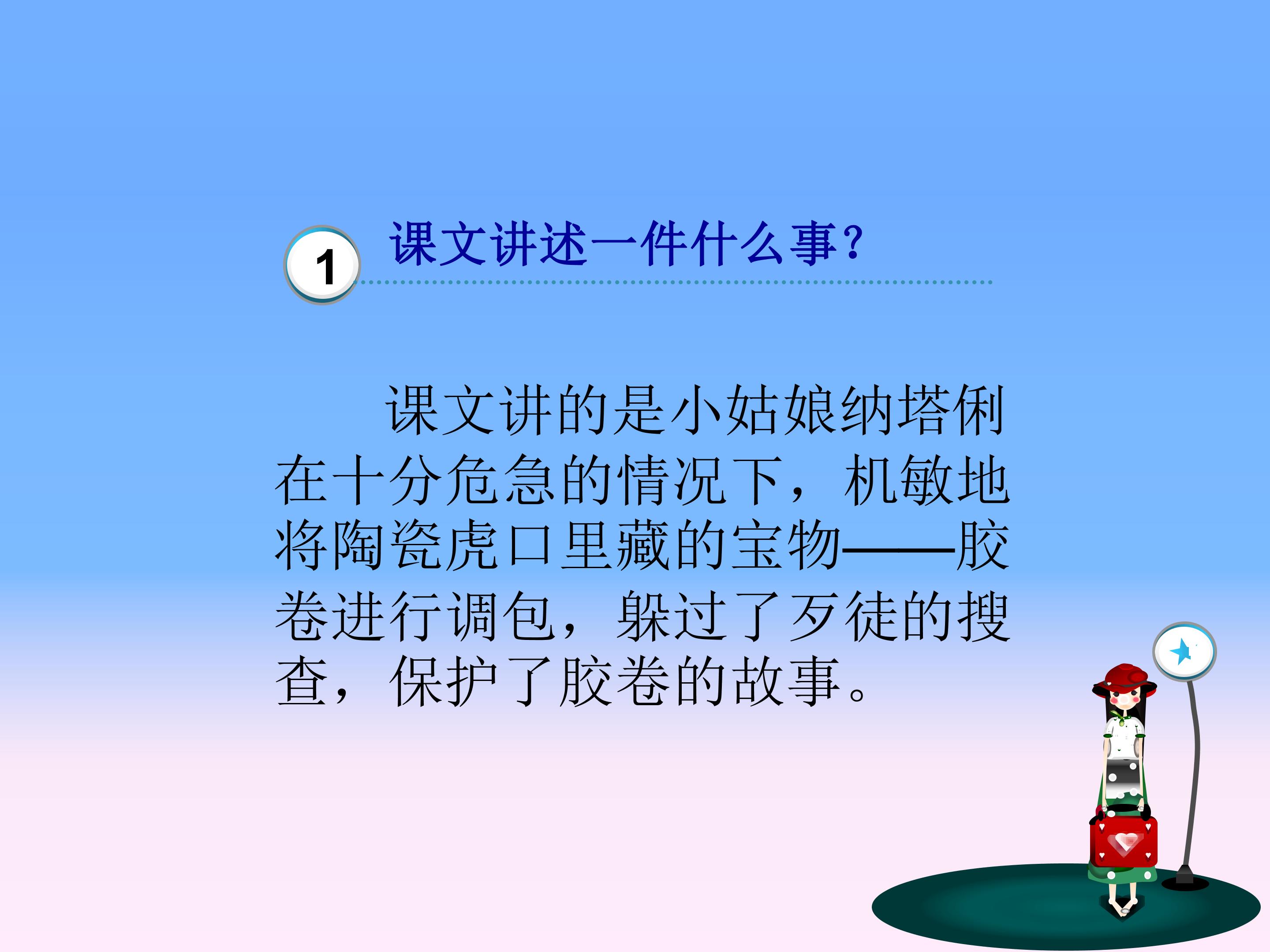 1 课文讲述一件什么事？

课文讲的是小姑娘纳塔俐在十分危急的情况下，机敏地将陶瓷虎口里藏的宝物——胶卷进行调包，躲过了歹徒的搜查，保护了胶卷的故事。